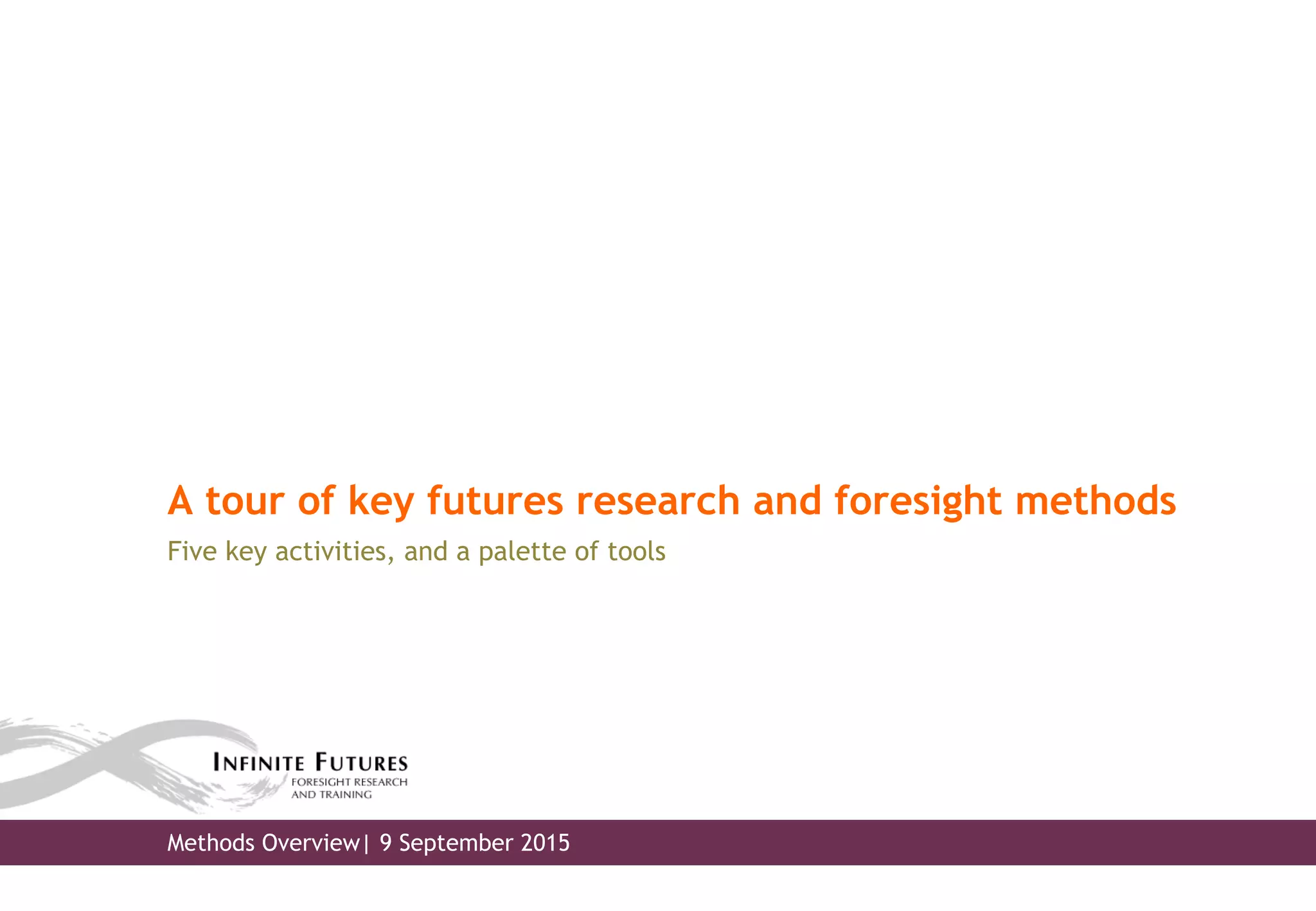 A tour of key futures research and foresight methods

Five key activities, and a palette of tools

INFINITE FUTURES
FORESIGHT RESEARCH
AND TRAINING

Methods Overview| 9 September 2015